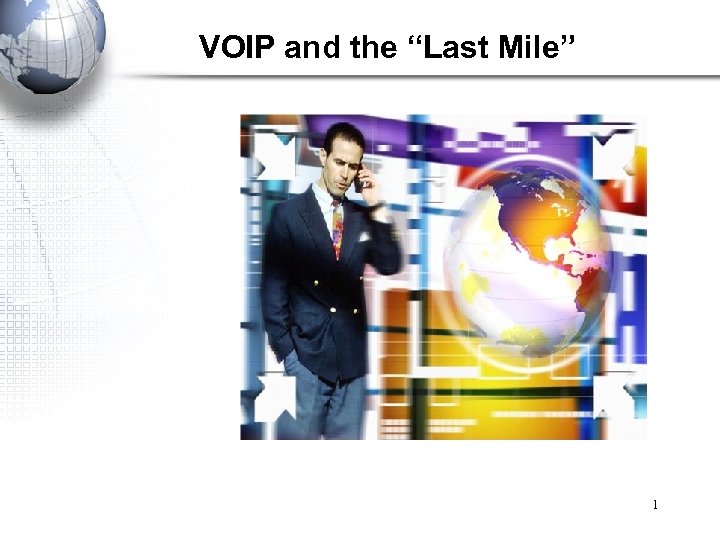 VOIP and the “Last Mile”

1